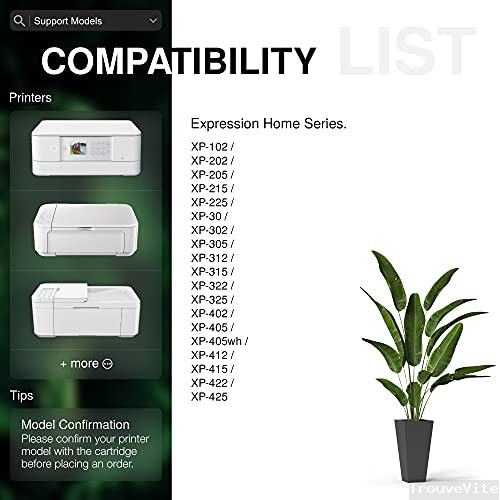 Support Models

COMPATIBILITY LIST

Printers

+ more

Tips

Model Confirmation
Please confirm your printer model with the cartridge before placing an order.

Expression Home Series.

XP-102 /
XP-202 /
XP-205 /
XP-215 /
XP-225 /
XP-30 /
XP-302 /
XP-305 /
XP-312 /
XP-315 /
XP-322 /
XP-325 /
XP-402 /
XP-405 /
XP-405wh /
XP-412 /
XP-415 /
XP-422 /
XP-425

TrouveVite